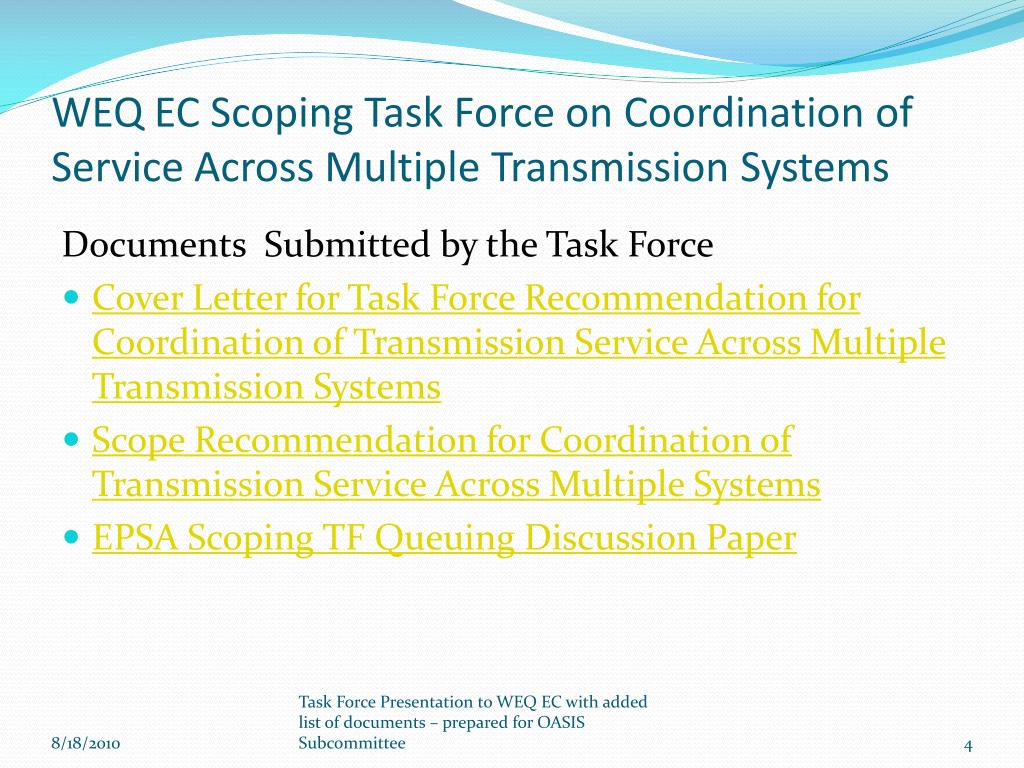 WEQ EC Scoping Task Force on Coordination of Service Across Multiple Transmission Systems

Documents  Submitted by the Task Force

Cover Letter for Task Force Recommendation for Coordination of Transmission Service Across Multiple Transmission Systems

Scope Recommendation for Coordination of Transmission Service Across Multiple Systems

EPSA Scoping TF Queuing Discussion Paper

8/18/2010

Task Force Presentation to WEQ EC with added list of documents – prepared for OASIS Subcommittee

4